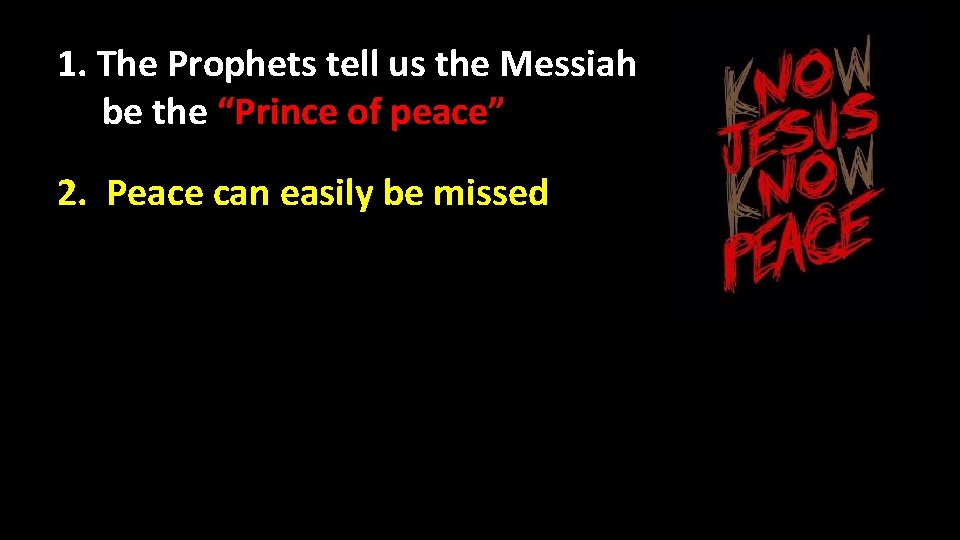 1. The Prophets tell us the Messiah be the “Prince of peace”

2. Peace can easily be missed

KNOW JESUS KNOW PEACE